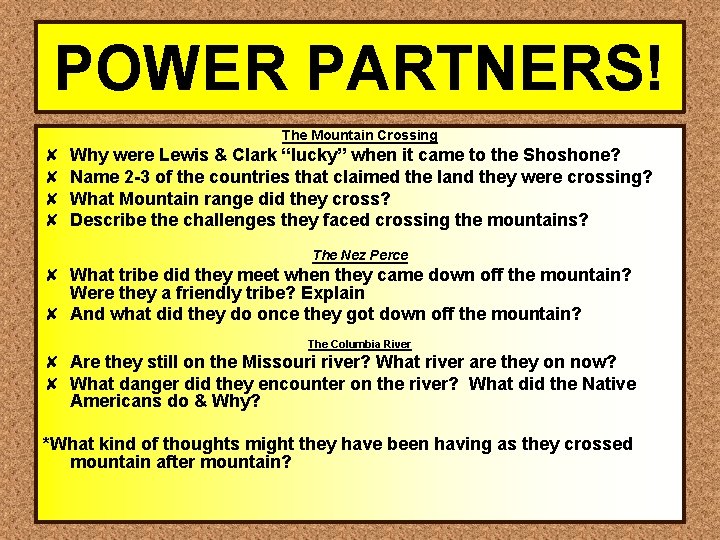 POWER PARTNERS!

The Mountain Crossing

✘ Why were Lewis & Clark “lucky” when it came to the Shoshone?
✘ Name 2-3 of the countries that claimed the land they were crossing?
✘ What Mountain range did they cross?
✘ Describe the challenges they faced crossing the mountains?

The Nez Perce

✘ What tribe did they meet when they came down off the mountain? Were they a friendly tribe? Explain
✘ And what did they do once they got down off the mountain?

The Columbia River

✘ Are they still on the Missouri river? What river are they on now?
✘ What danger did they encounter on the river? What did the Native Americans do & Why?

*What kind of thoughts might they have been having as they crossed mountain after mountain?